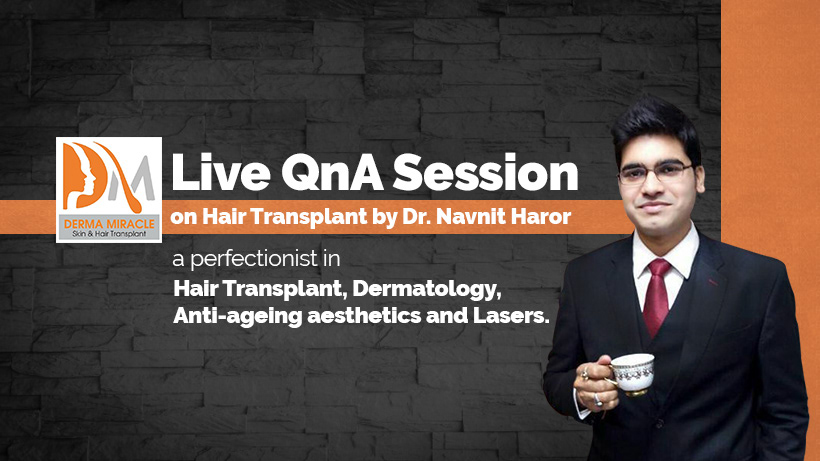 DM
DERMA MIRACLE
Skin & Hair Transplant

Live QnA Session
on Hair Transplant by Dr. Navnit Haror

a perfectionist in
Hair Transplant, Dermatology, Anti-ageing aesthetics and Lasers.